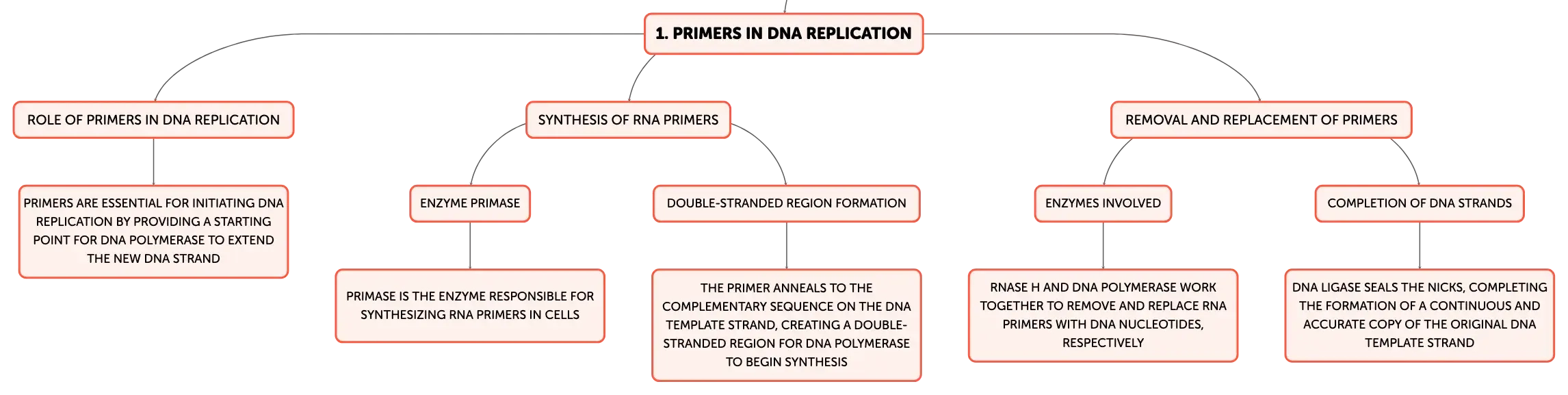 1. PRIMERS IN DNA REPLICATION

ROLE OF PRIMERS IN DNA REPLICATION

PRIMERS ARE ESSENTIAL FOR INITIATING DNA REPLICATION BY PROVIDING A STARTING POINT FOR DNA POLYMERASE TO EXTEND THE NEW DNA STRAND

SYNTHESIS OF RNA PRIMERS

ENZYME PRIMASE

PRIMASE IS THE ENZYME RESPONSIBLE FOR SYNTHESIZING RNA PRIMERS IN CELLS

DOUBLE-STRANDED REGION FORMATION

THE PRIMER ANNEALS TO THE COMPLEMENTARY SEQUENCE ON THE DNA TEMPLATE STRAND, CREATING A DOUBLE-STRANDED REGION FOR DNA POLYMERASE TO BEGIN SYNTHESIS

REMOVAL AND REPLACEMENT OF PRIMERS

ENZYMES INVOLVED

RNASE H AND DNA POLYMERASE WORK TOGETHER TO REMOVE AND REPLACE RNA PRIMERS WITH DNA NUCLEOTIDES, RESPECTIVELY

COMPLETION OF DNA STRANDS

DNA LIGASE SEALS THE NICKS, COMPLETING THE FORMATION OF A CONTINUOUS AND ACCURATE COPY OF THE ORIGINAL DNA TEMPLATE STRAND